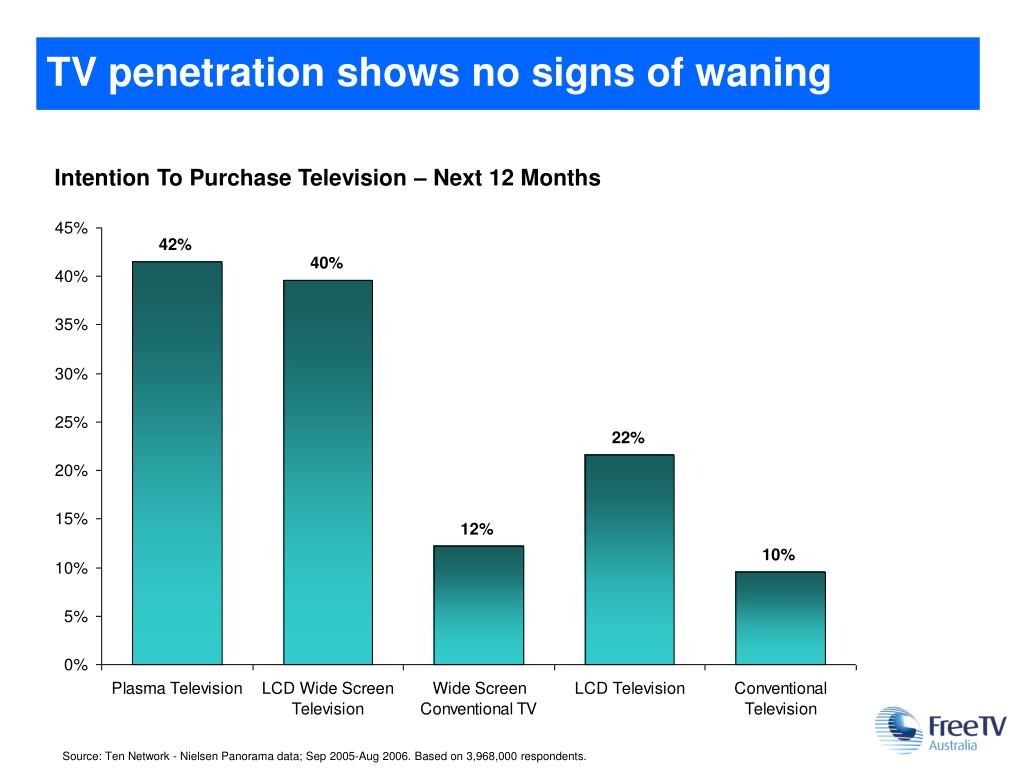 TV penetration shows no signs of waning

Intention To Purchase Television – Next 12 Months

45%
40%
35%
30%
25%
20%
15%
10%
5%
0%

42%
40%
12%
22%
10%

Plasma Television
LCD Wide Screen Television
Wide Screen Conventional TV
LCD Television
Conventional Television

FreeTV Australia

Source: Ten Network - Nielsen Panorama data; Sep 2005-Aug 2006. Based on 3,968,000 respondents.